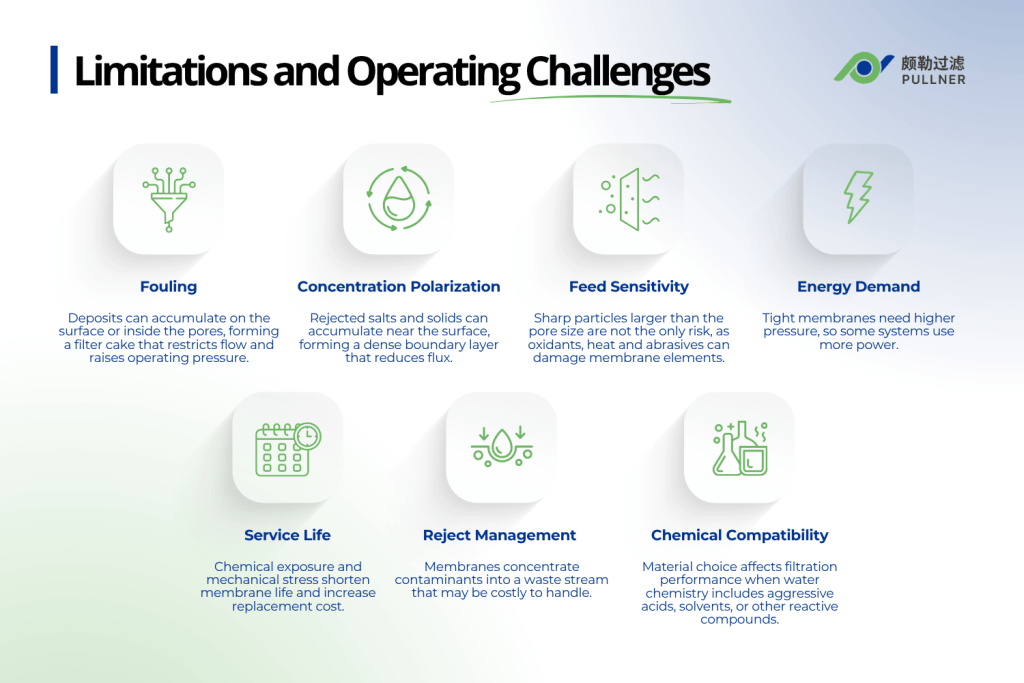 Limitations and Operating Challenges

颇勒过滤
PULLNER

Fouling

Deposits can accumulate on the surface or inside the pores, forming a filter cake that restricts flow and raises operating pressure.

Concentration Polarization

Rejected salts and solids can accumulate near the surface, forming a dense boundary layer that reduces flux.

Feed Sensitivity

Sharp particles larger than the pore size are not the only risk, as oxidants, heat and abrasives can damage membrane elements.

Energy Demand

Tight membranes need higher pressure, so some systems use more power.

Service Life

Chemical exposure and mechanical stress shorten membrane life and increase replacement cost.

Reject Management

Membranes concentrate contaminants into a waste stream that may be costly to handle.

Chemical Compatibility

Material choice affects filtration performance when water chemistry includes aggressive acids, solvents, or other reactive compounds.